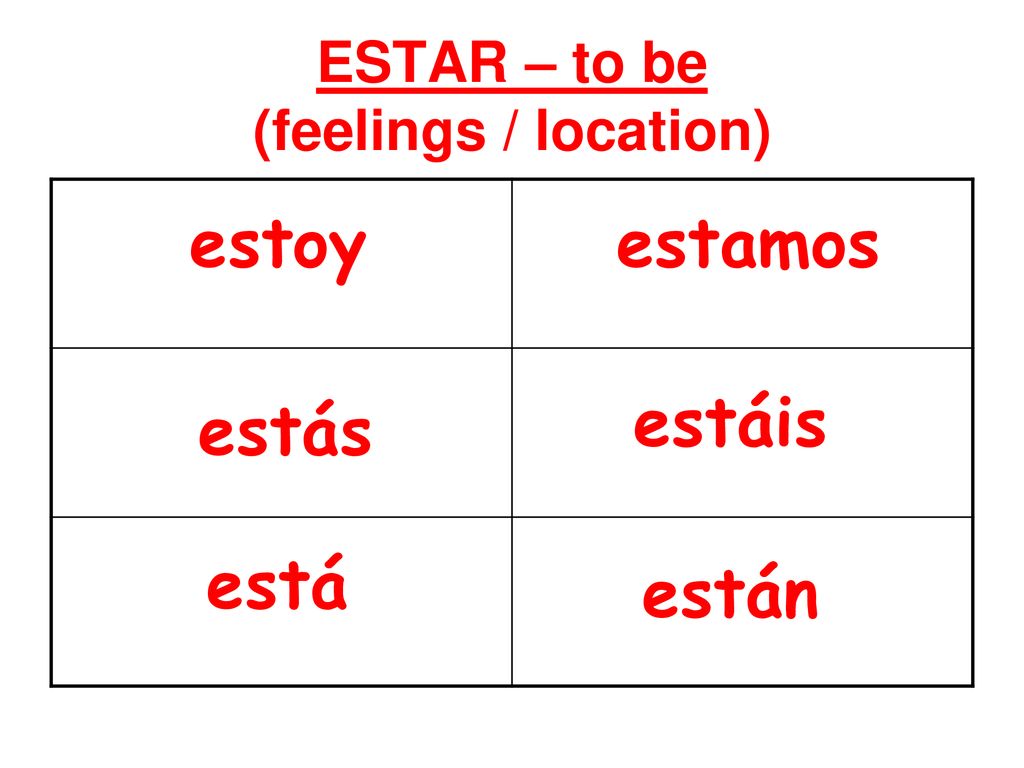 ESTAR – to be
(feelings / location)

| estoy | estamos |
|---|---|
| estás | estáis |
| está | están |